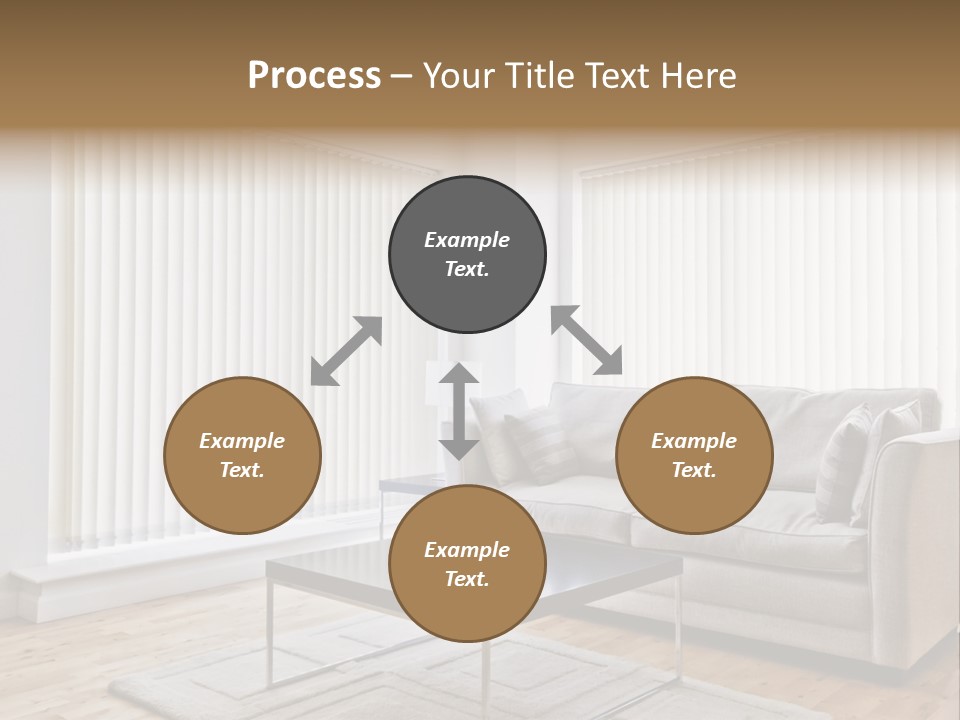 Process – Your Title Text Here

Example Text.

Example Text.

Example Text.

Example Text.